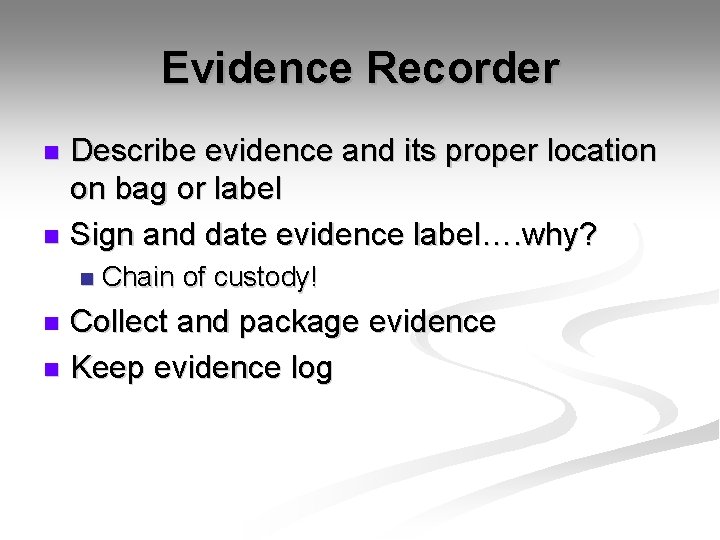 Evidence Recorder

- Describe evidence and its proper location on bag or label
- Sign and date evidence label….why?
  - Chain of custody!
- Collect and package evidence
- Keep evidence log